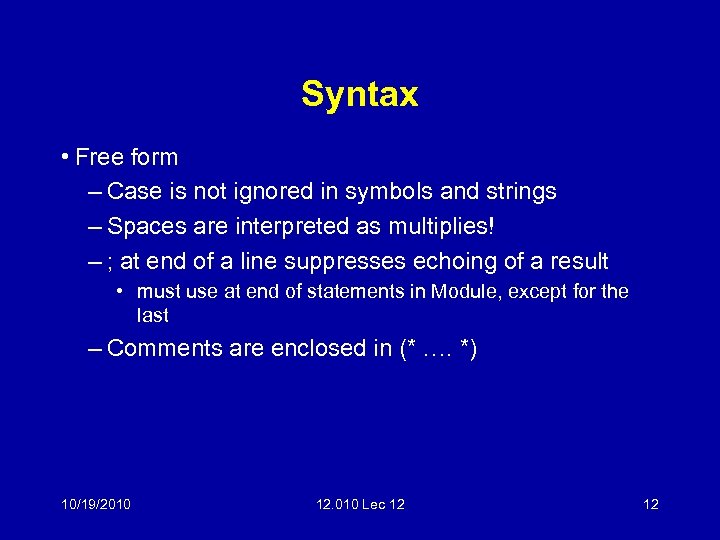 Syntax

• Free form

– Case is not ignored in symbols and strings

– Spaces are interpreted as multiplies!

– ; at end of a line suppresses echoing of a result

• must use at end of statements in Module, except for the last

– Comments are enclosed in (* …. *)

10/19/2010

12.010 Lec 12

12